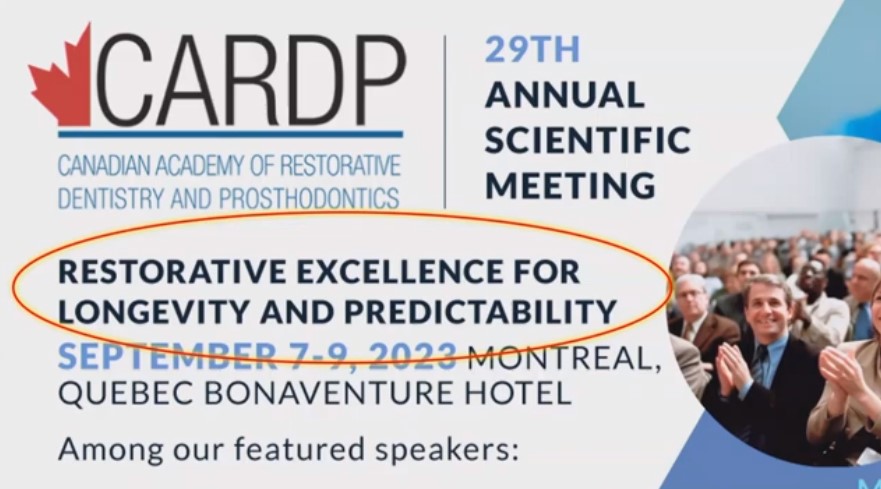 CARDP

CANADIAN ACADEMY OF RESTORATIVE DENTISTRY AND PROSTHODONTICS

29TH ANNUAL SCIENTIFIC MEETING

RESTORATIVE EXCELLENCE FOR LONGEVITY AND PREDICTABILITY

SEPTEMBER 7-9, 2023 MONTREAL, QUEBEC BONAVENTURE HOTEL

Among our featured speakers: